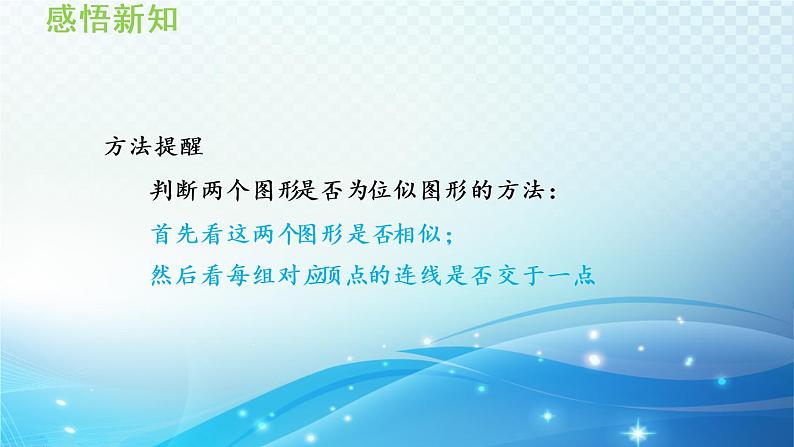 感悟新知

方法提醒

判断两个图形是否为位似图形的方法：

首先看这两个图形是否相似；

然后看每组对应顶点的连线是否交于一点